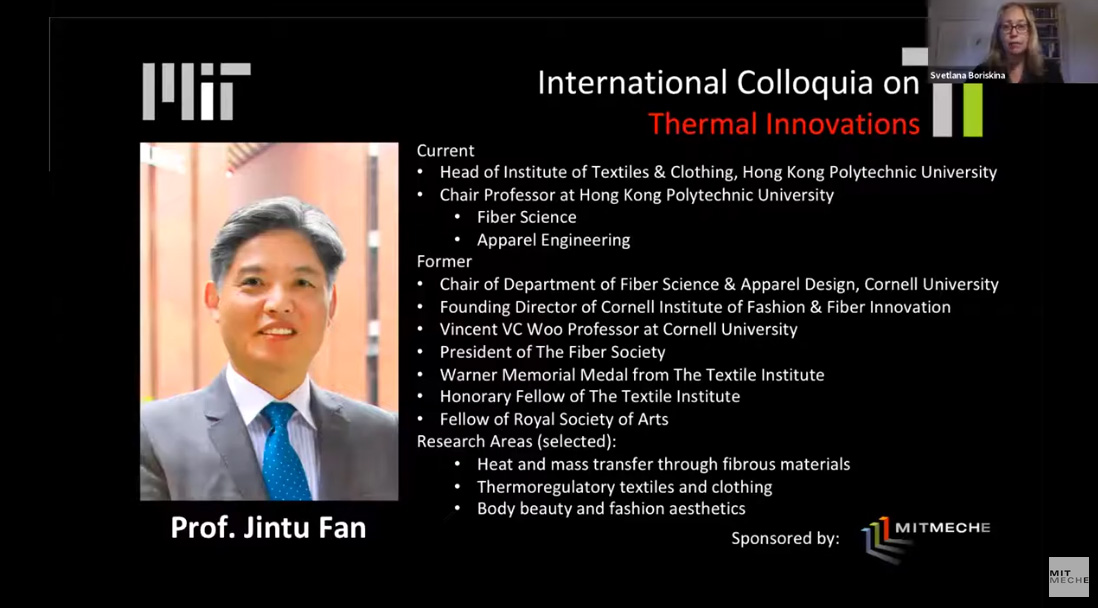 MIT

International Colloquia on
Thermal Innovations

Svetlana Boriskina

Current
• Head of Institute of Textiles & Clothing, Hong Kong Polytechnic University
• Chair Professor at Hong Kong Polytechnic University
  • Fiber Science
  • Apparel Engineering
Former
• Chair of Department of Fiber Science & Apparel Design, Cornell University
• Founding Director of Cornell Institute of Fashion & Fiber Innovation
• Vincent VC Woo Professor at Cornell University
• President of The Fiber Society
• Warner Memorial Medal from The Textile Institute
• Honorary Fellow of The Textile Institute
• Fellow of Royal Society of Arts
Research Areas (selected):
  • Heat and mass transfer through fibrous materials
  • Thermoregulatory textiles and clothing
  • Body beauty and fashion aesthetics

Prof. Jintu Fan

Sponsored by: MITMECHE

MIT MECHE